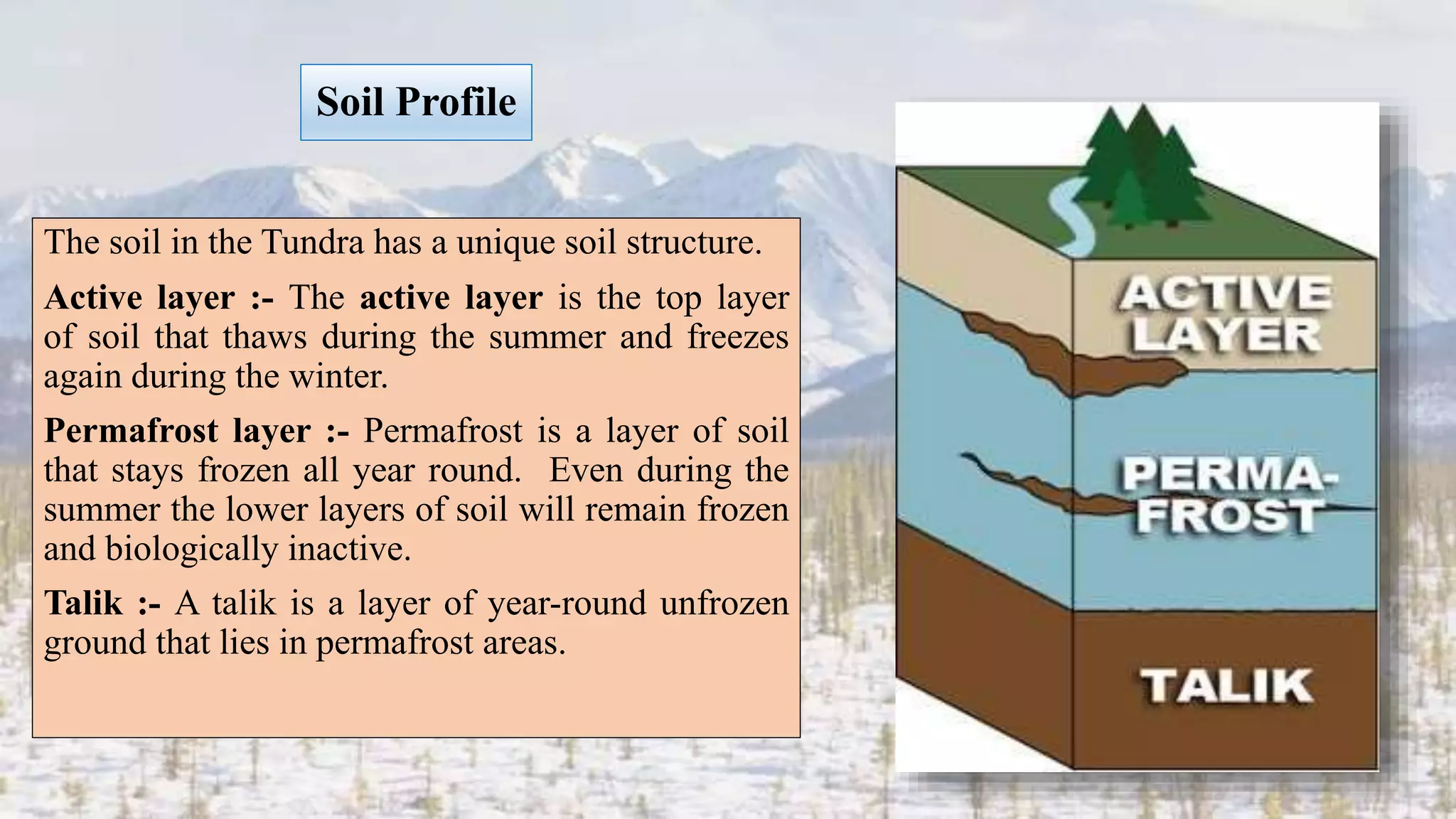 Soil Profile

The soil in the Tundra has a unique soil structure.

Active layer :- The active layer is the top layer of soil that thaws during the summer and freezes again during the winter.

Permafrost layer :- Permafrost is a layer of soil that stays frozen all year round. Even during the summer the lower layers of soil will remain frozen and biologically inactive.

Talik :- A talik is a layer of year-round unfrozen ground that lies in permafrost areas.

ACTIVE LAYER

PERMA-FROST

TALIK